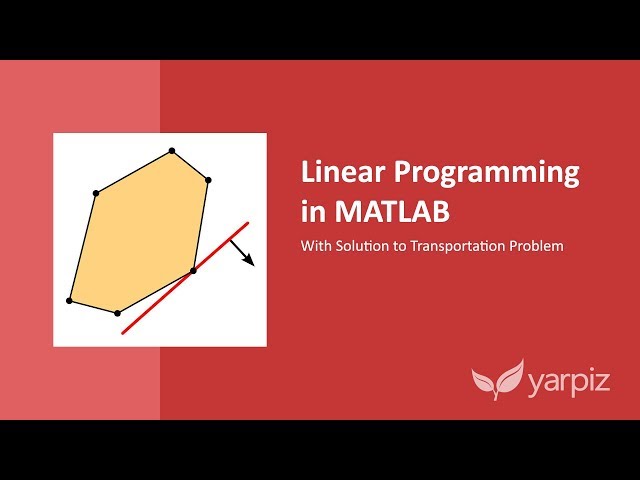 Linear Programming in MATLAB

With Solution to Transportation Problem

yarpiz